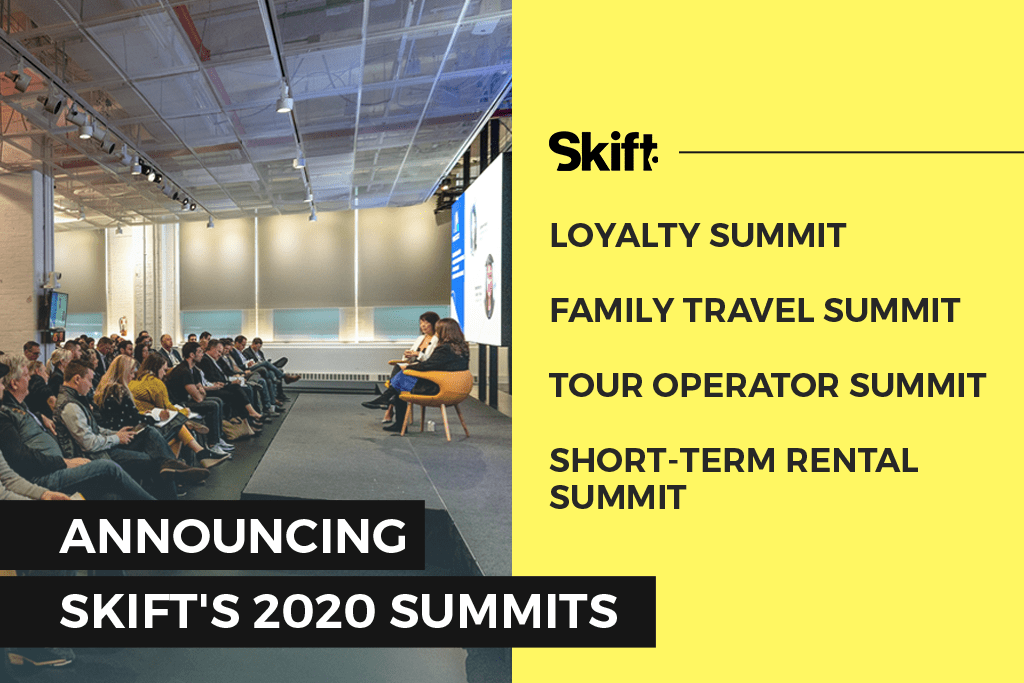 Skift

LOYALTY SUMMIT

FAMILY TRAVEL SUMMIT

TOUR OPERATOR SUMMIT

SHORT-TERM RENTAL SUMMIT

ANNOUNCING SKIFT'S 2020 SUMMITS